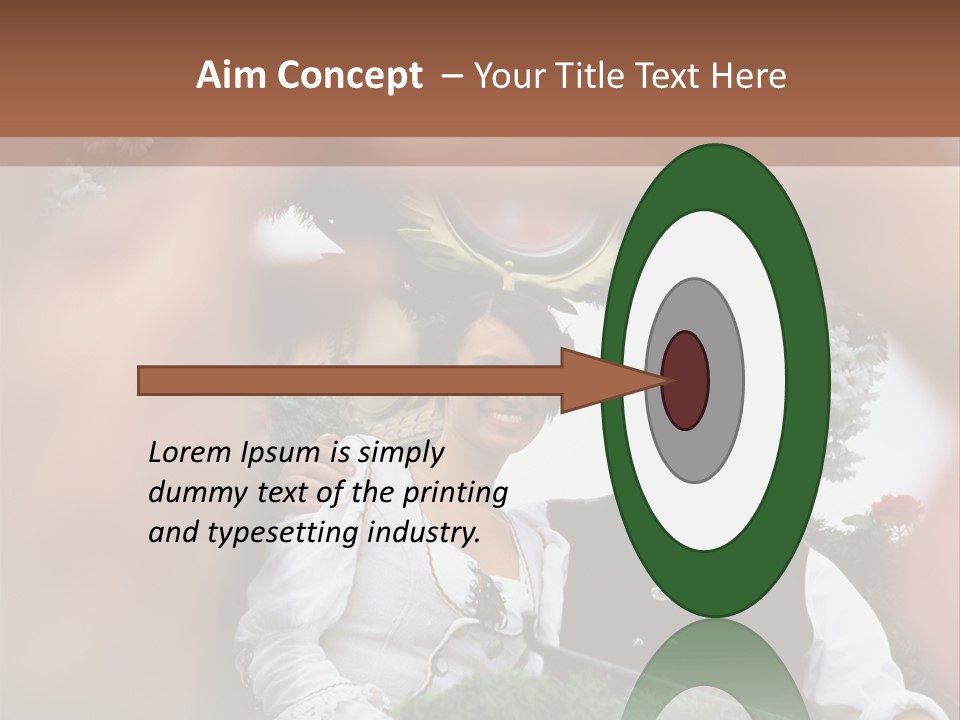 Aim Concept – Your Title Text Here

Lorem Ipsum is simply dummy text of the printing and typesetting industry.